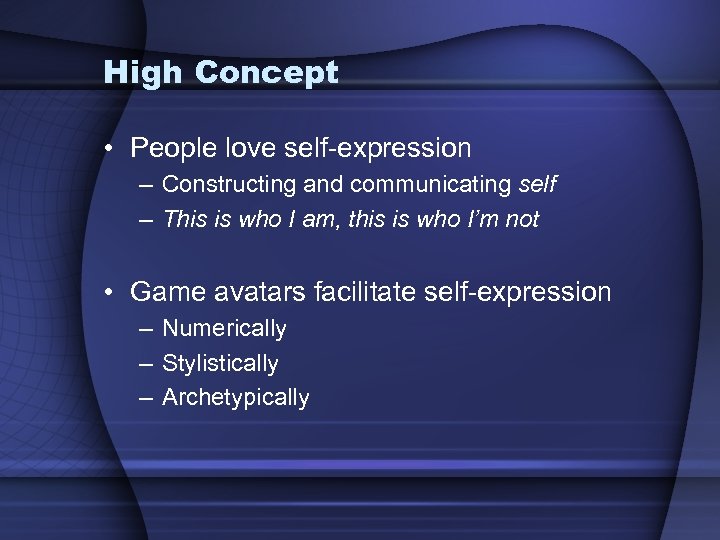 High Concept

• People love self-expression
– Constructing and communicating self
– This is who I am, this is who I'm not

• Game avatars facilitate self-expression
– Numerically
– Stylistically
– Archetypically